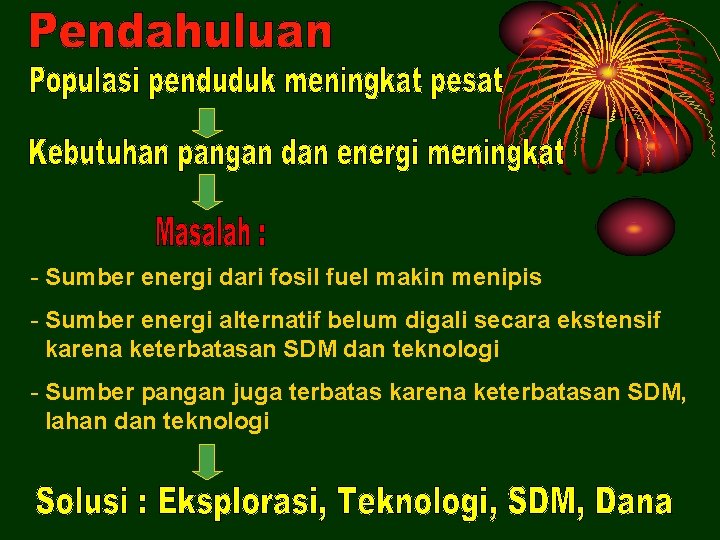 Pendahuluan

Populasi penduduk meningkat pesat

Kebutuhan pangan dan energi meningkat

Masalah :

- Sumber energi dari fosil fuel makin menipis
- Sumber energi alternatif belum digali secara ekstensif karena keterbatasan SDM dan teknologi
- Sumber pangan juga terbatas karena keterbatasan SDM, lahan dan teknologi

Solusi : Eksplorasi, Teknologi, SDM, Dana